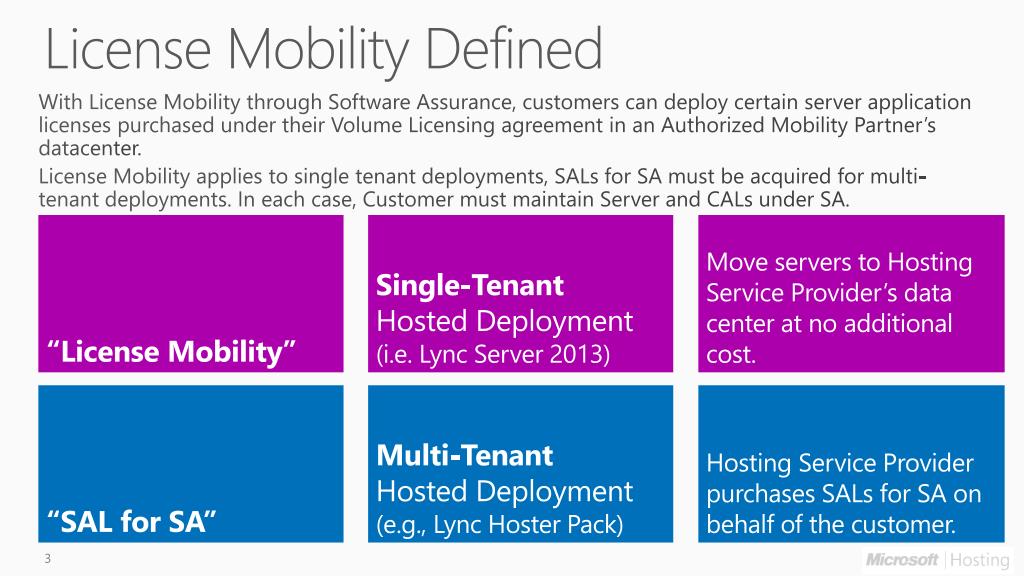 License Mobility Defined

With License Mobility through Software Assurance, customers can deploy certain server application licenses purchased under their Volume Licensing agreement in an Authorized Mobility Partner's datacenter.

License Mobility applies to single tenant deployments, SALs for SA must be acquired for multi-tenant deployments. In each case, Customer must maintain Server and CALs under SA.

"License Mobility"

Single-Tenant
Hosted Deployment
(i.e. Lync Server 2013)

Move servers to Hosting Service Provider's data center at no additional cost.

"SAL for SA"

Multi-Tenant
Hosted Deployment
(e.g., Lync Hoster Pack)

Hosting Service Provider purchases SALs for SA on behalf of the customer.

3

Microsoft | Hosting